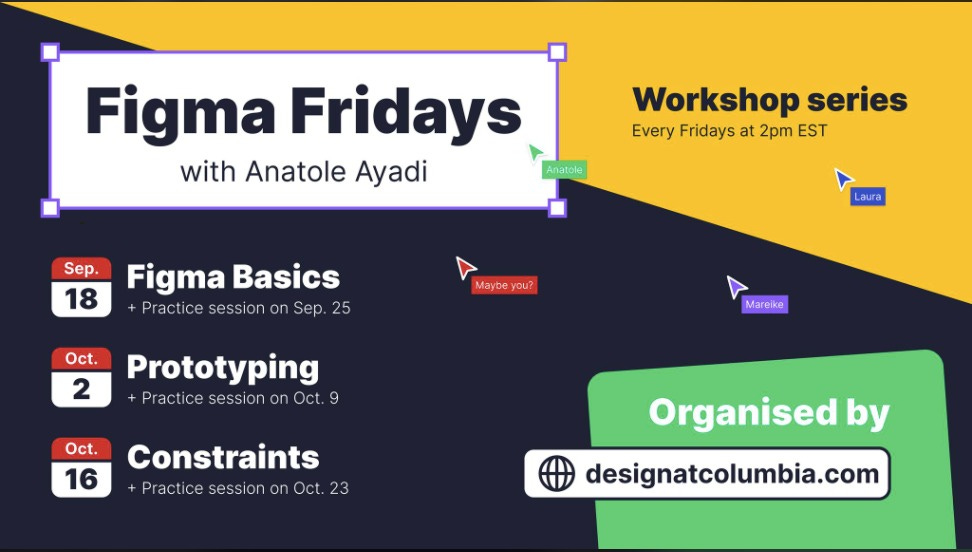 Figma Fridays
with Anatole Ayadi

Anatole

Workshop series
Every Fridays at 2pm EST

Laura

Maybe you?

Mareike

Sep.
18
Figma Basics
+ Practice session on Sep. 25

Oct.
2
Prototyping
+ Practice session on Oct. 9

Oct.
16
Constraints
+ Practice session on Oct. 23

Organised by
designatcolumbia.com